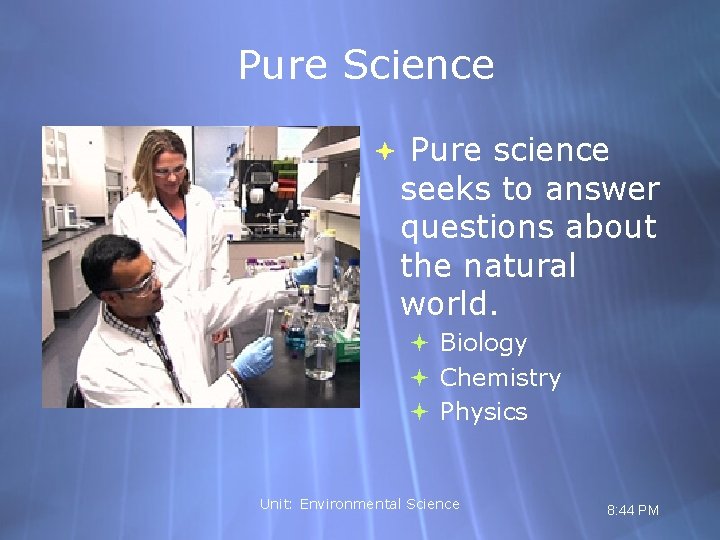 Pure Science

Pure science seeks to answer questions about the natural world.

Biology

Chemistry

Physics

Unit: Environmental Science

8:44 PM